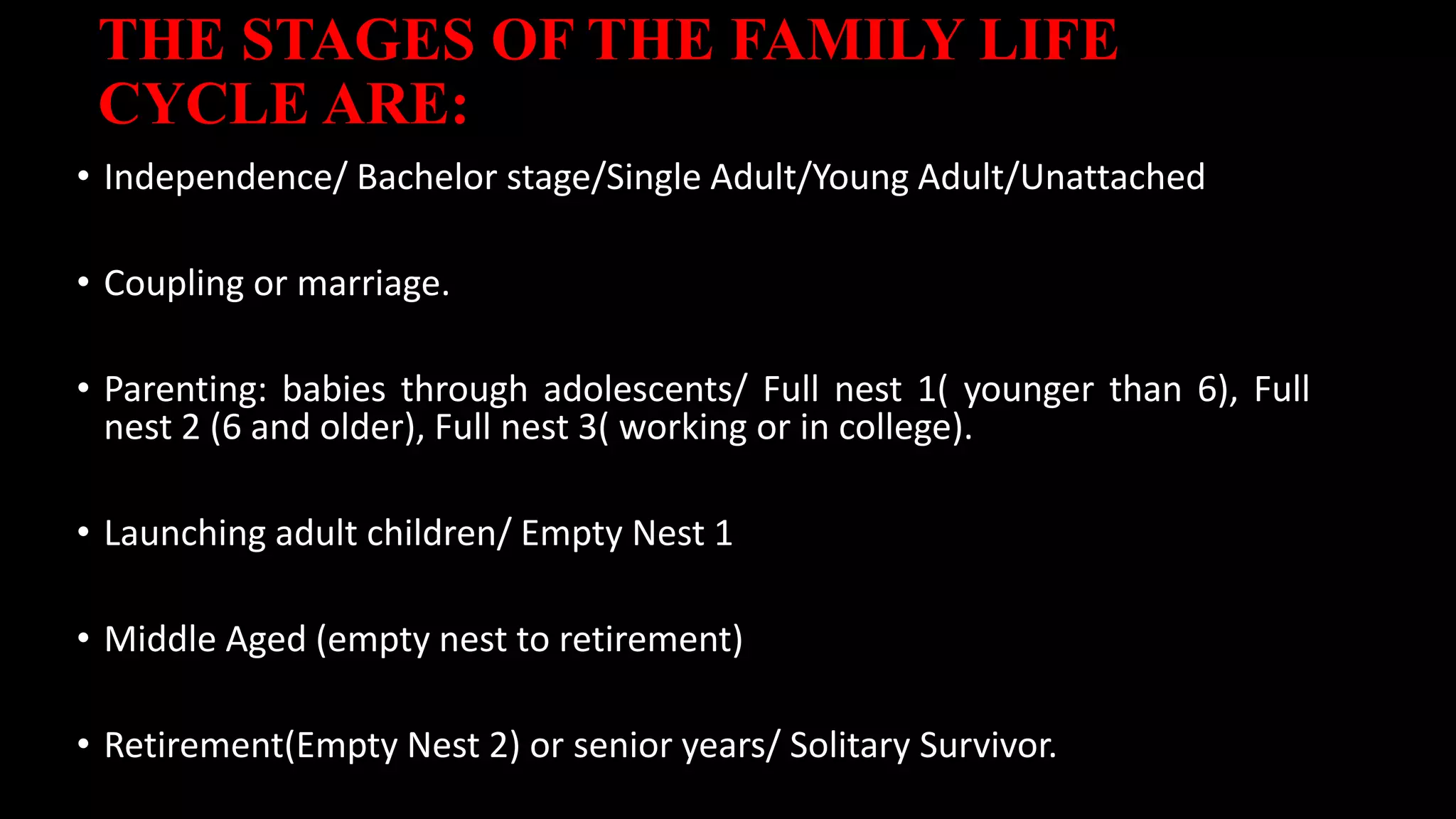 THE STAGES OF THE FAMILY LIFE CYCLE ARE:

• Independence/ Bachelor stage/Single Adult/Young Adult/Unattached

• Coupling or marriage.

• Parenting: babies through adolescents/ Full nest 1( younger than 6), Full nest 2 (6 and older), Full nest 3( working or in college).

• Launching adult children/ Empty Nest 1

• Middle Aged (empty nest to retirement)

• Retirement(Empty Nest 2) or senior years/ Solitary Survivor.